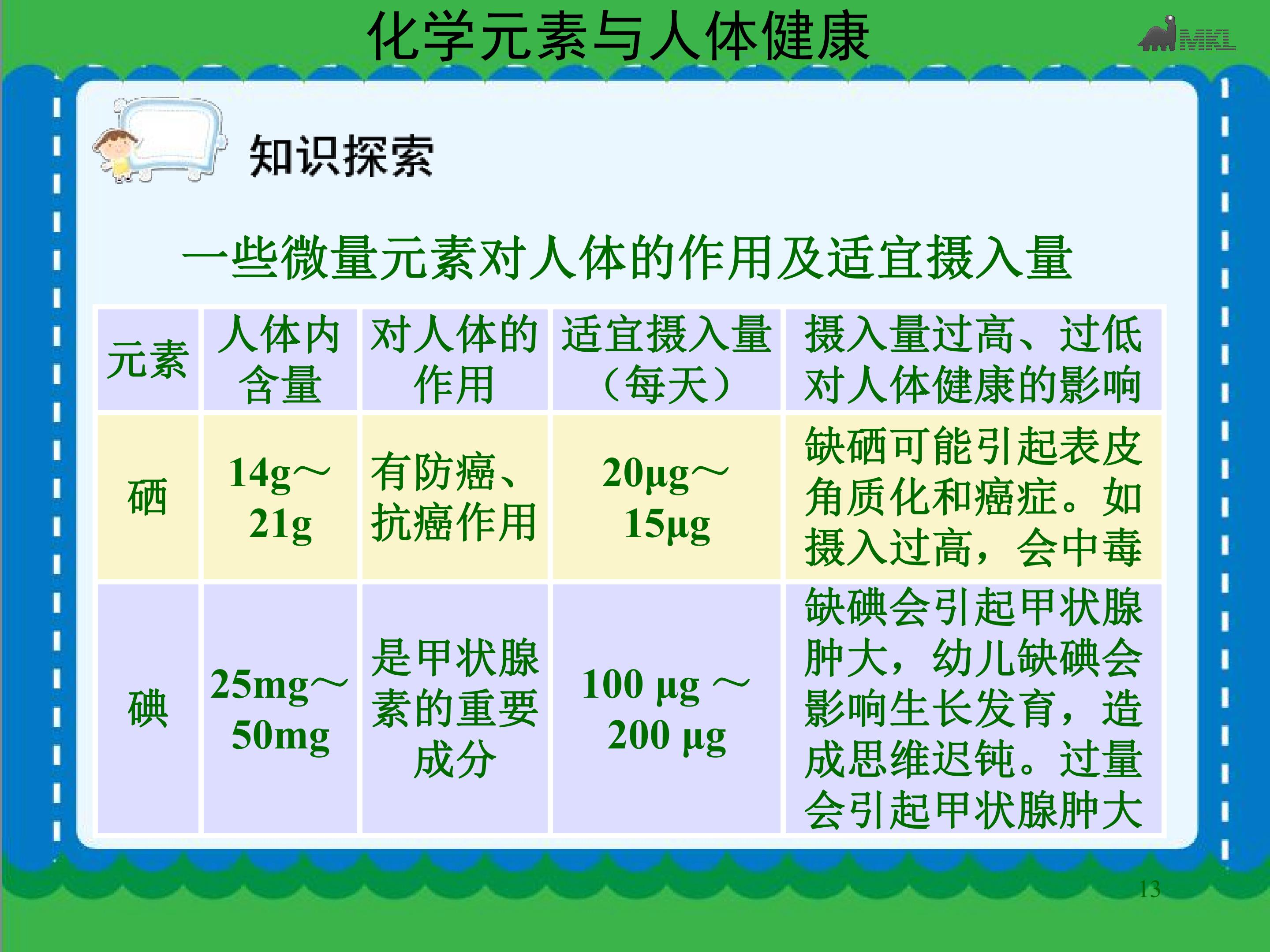 化学元素与人体健康

知识探索

一些微量元素对人体的作用及适宜摄入量

| 元素 | 人体内含量 | 对人体的作用 | 适宜摄入量（每天） | 摄入量过高、过低对人体健康的影响 |
|---|---|---|---|---|
| 硒 | 14g～21g | 有防癌、抗癌作用 | 20μg～15μg | 缺硒可能引起表皮角质化和癌症。如摄入过高，会中毒 |
| 碘 | 25mg～50mg | 是甲状腺素的重要成分 | 100 μg ～200 μg | 缺碘会引起甲状腺肿大，幼儿缺碘会影响生长发育，造成思维迟钝。过量会引起甲状腺肿大 |

13